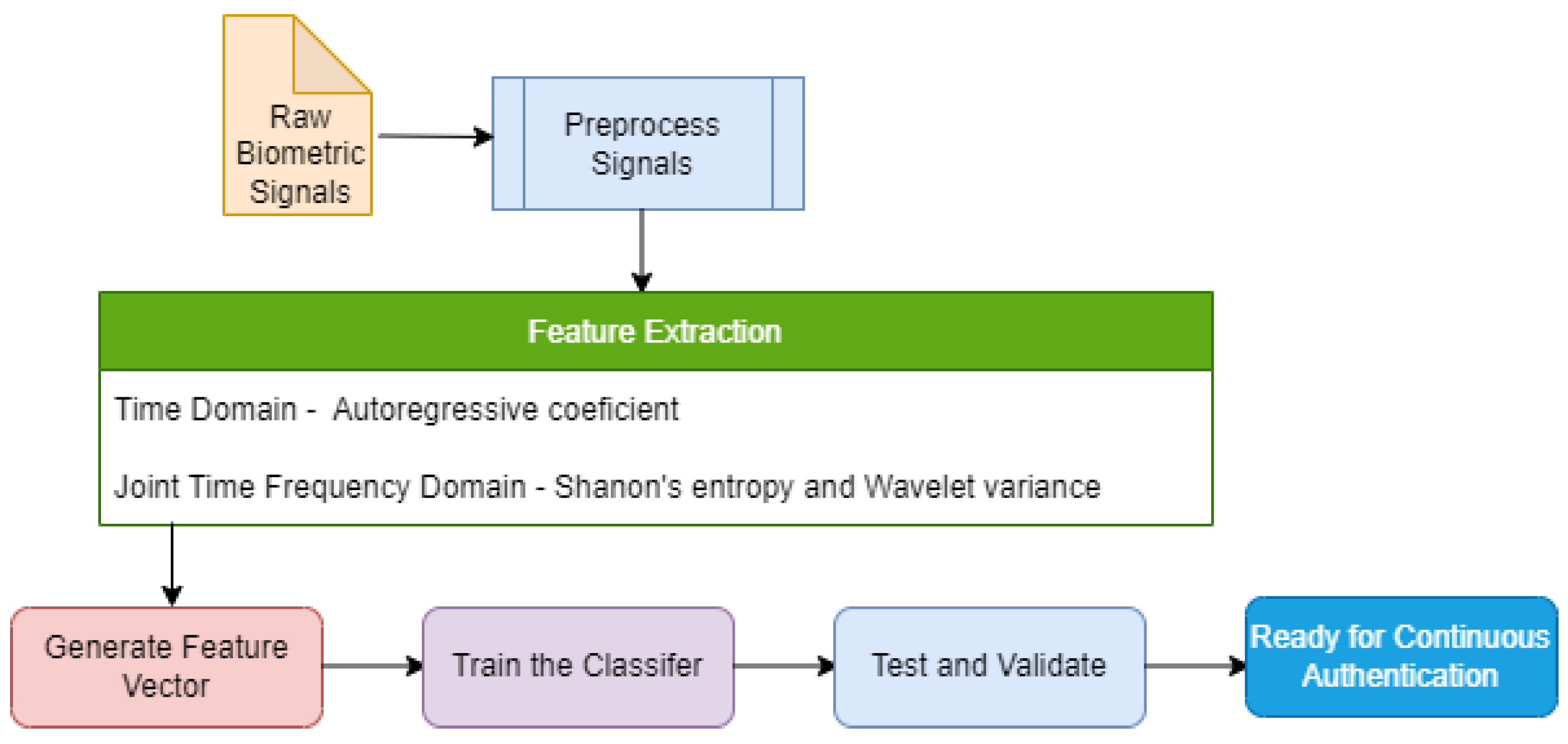 Raw Biometric Signals

Preprocess Signals

Feature Extraction

Time Domain - Autoregressive coeficient

Joint Time Frequency Domain - Shanon's entropy and Wavelet variance

Generate Feature Vector

Train the Classifer

Test and Validate

Ready for Continuous Authentication